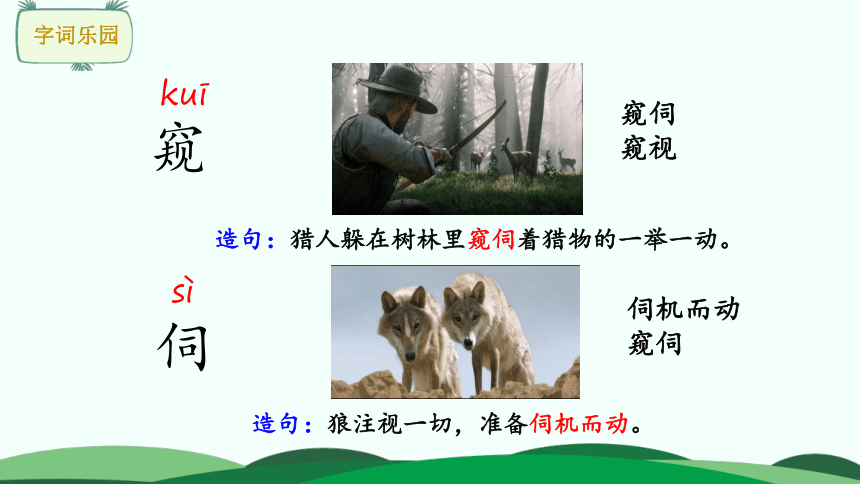 字词乐园

kuī
窥

窥伺
窥视

造句：猎人躲在树林里窥伺着猎物的一举一动。

sì
伺

伺机而动
窥伺

造句：狼注视一切，准备伺机而动。